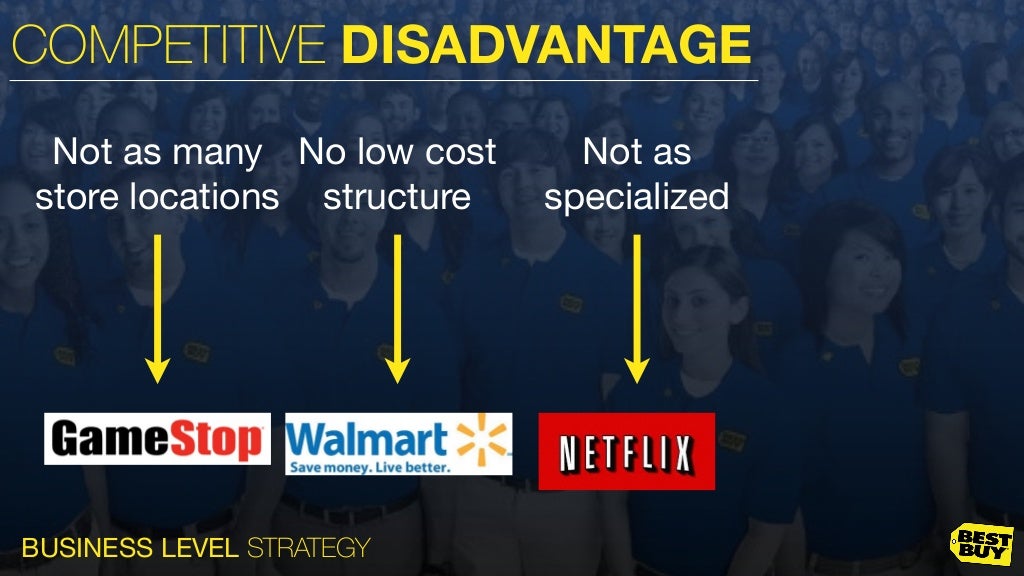 COMPETITIVE DISADVANTAGE

Not as many store locations

No low cost structure

Not as specialized

GameStop

Walmart

Save money. Live better.

NETFLIX

BUSINESS LEVEL STRATEGY

BEST BUY